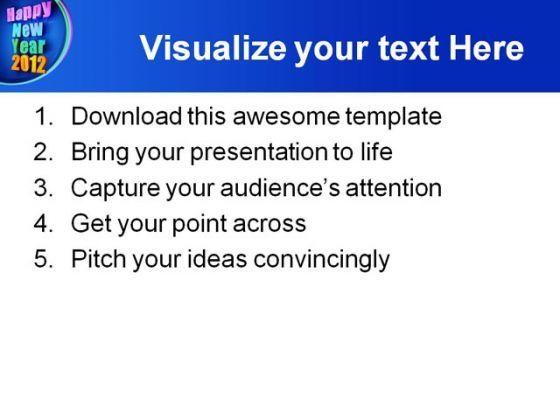 Happy New Year 2012

Visualize your text Here

1. Download this awesome template
2. Bring your presentation to life
3. Capture your audience's attention
4. Get your point across
5. Pitch your ideas convincingly